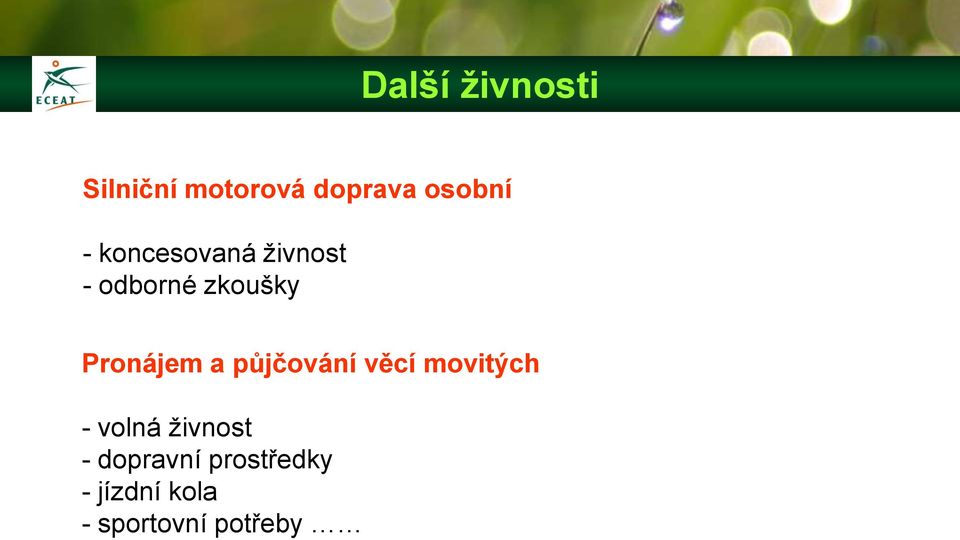 ECEAT

Další živnosti

Silniční motorová doprava osobní

- koncesovaná živnost
- odborné zkoušky

Pronájem a půjčování věcí movitých

- volná živnost
- dopravní prostředky
- jízdní kola
- sportovní potřeby ……